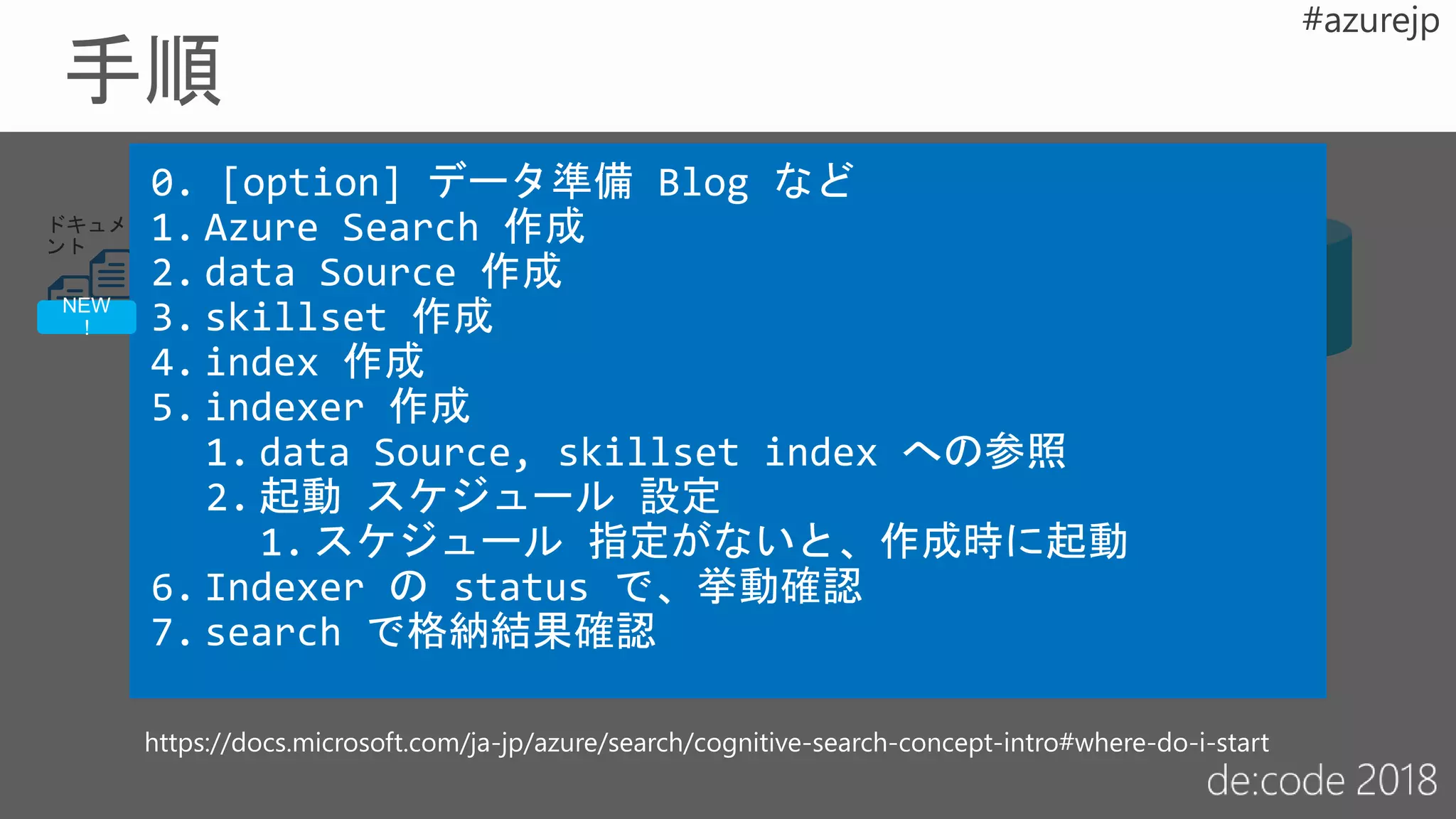 #azurejp

手順

ドキュメント

NEW
!

0. [option] データ準備 Blog など
1. Azure Search 作成
2. data Source 作成
3. skillset 作成
4. index 作成
5. indexer 作成
1. data Source, skillset index への参照
2. 起動 スケジュール 設定
1. スケジュール 指定がないと、作成時に起動
6. Indexer の status で、挙動確認
7. search で格納結果確認

https://docs.microsoft.com/ja-jp/azure/search/cognitive-search-concept-intro#where-do-i-start

de:code 2018